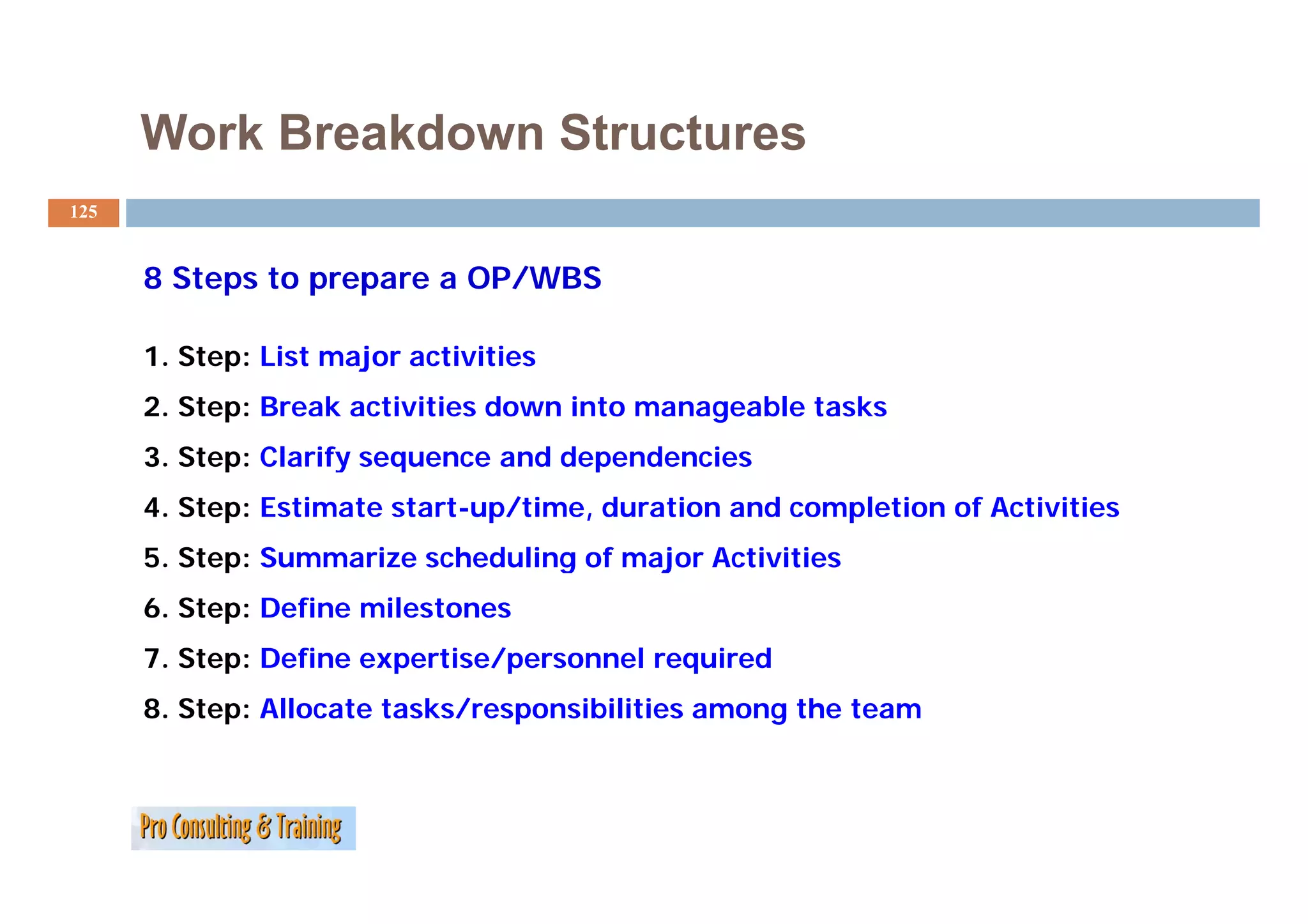 Work Breakdown Structures

125

8 Steps to prepare a OP/WBS

1. Step: List major activities

2. Step: Break activities down into manageable tasks

3. Step: Clarify sequence and dependencies

4. Step: Estimate start-up/time, duration and completion of Activities

5. Step: Summarize scheduling of major Activities

6. Step: Define milestones

7. Step: Define expertise/personnel required

8. Step: Allocate tasks/responsibilities among the team

Pro Consulting & Training